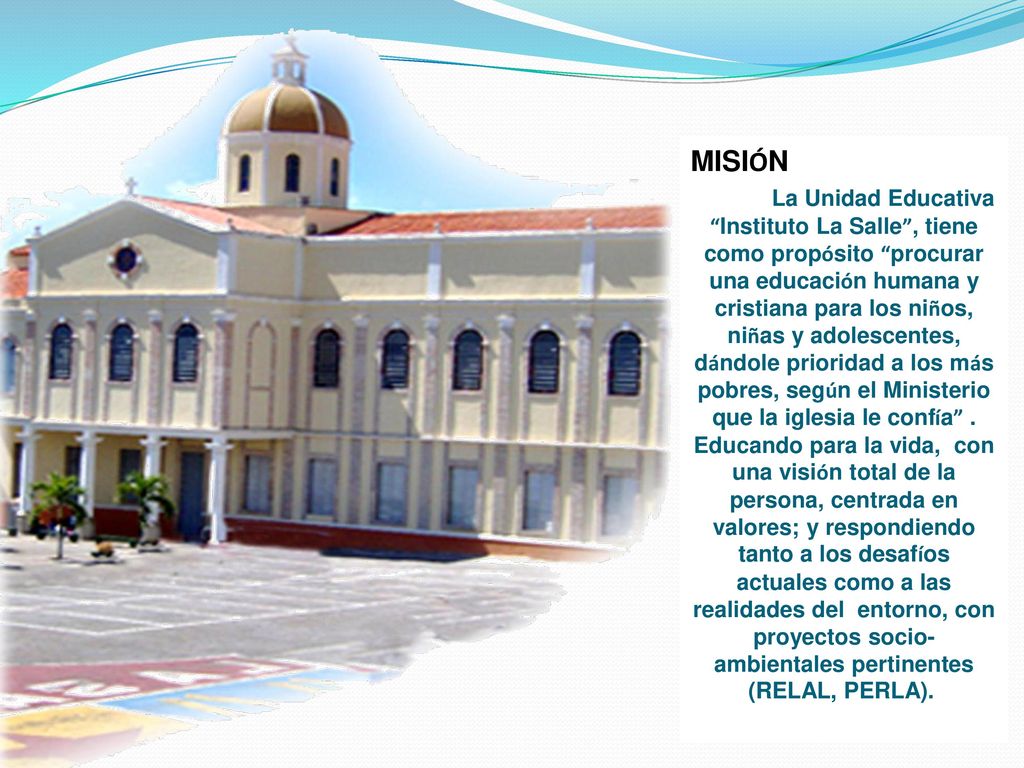 MISIÓN

La Unidad Educativa “Instituto La Salle”, tiene como propósito “procurar una educación humana y cristiana para los niños, niñas y adolescentes, dándole prioridad a los más pobres, según el Ministerio que la iglesia le confía” . Educando para la vida, con una visión total de la persona, centrada en valores; y respondiendo tanto a los desafíos actuales como a las realidades del entorno, con proyectos socio-ambientales pertinentes (RELAL, PERLA).